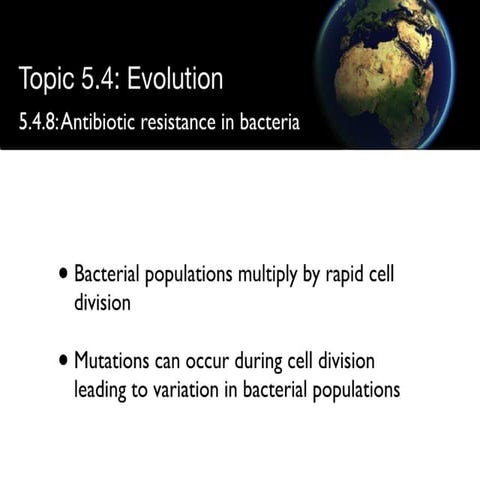 Topic 5.4: Evolution

5.4.8: Antibiotic resistance in bacteria

• Bacterial populations multiply by rapid cell division

• Mutations can occur during cell division leading to variation in bacterial populations